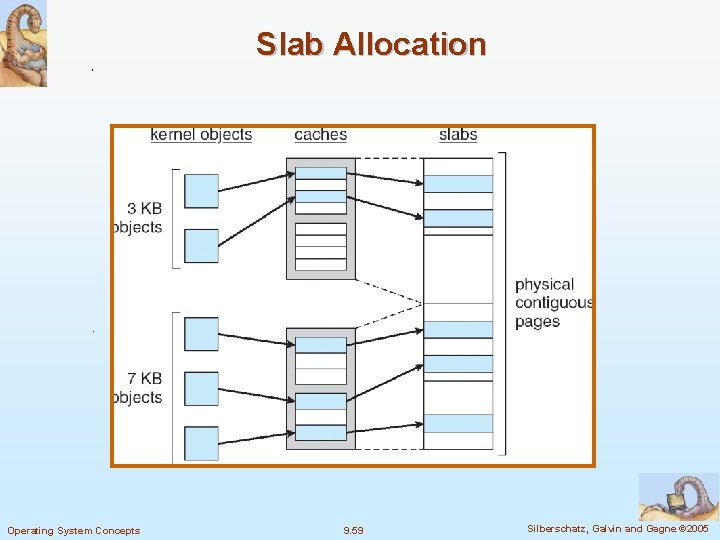 Slab Allocation

kernel objects

caches

slabs

3 KB
bjects

7 KB
bjects

physical
contiguous
pages

Operating System Concepts

9.59

Silberschatz, Galvin and Gagne ©2005